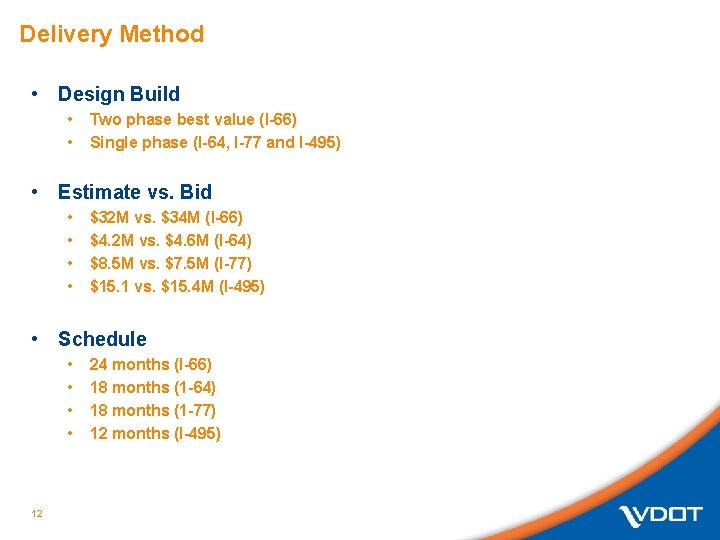 Delivery Method

• Design Build
• Two phase best value (I-66)
• Single phase (I-64, I-77 and I-495)

• Estimate vs. Bid
• \$32M vs. \$34M (I-66)
• \$4.2M vs. \$4.6M (I-64)
• \$8.5M vs. \$7.5M (I-77)
• \$15.1 vs. \$15.4M (I-495)

• Schedule
• 24 months (I-66)
• 18 months (1-64)
• 18 months (1-77)
• 12 months (I-495)

12

VDOT